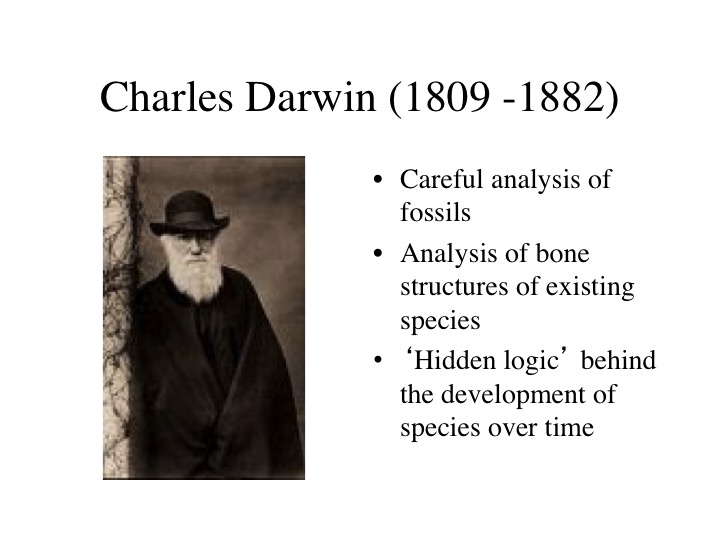 Charles Darwin (1809 -1882)

• Careful analysis of fossils
• Analysis of bone structures of existing species
• ‘Hidden logic’ behind the development of species over time